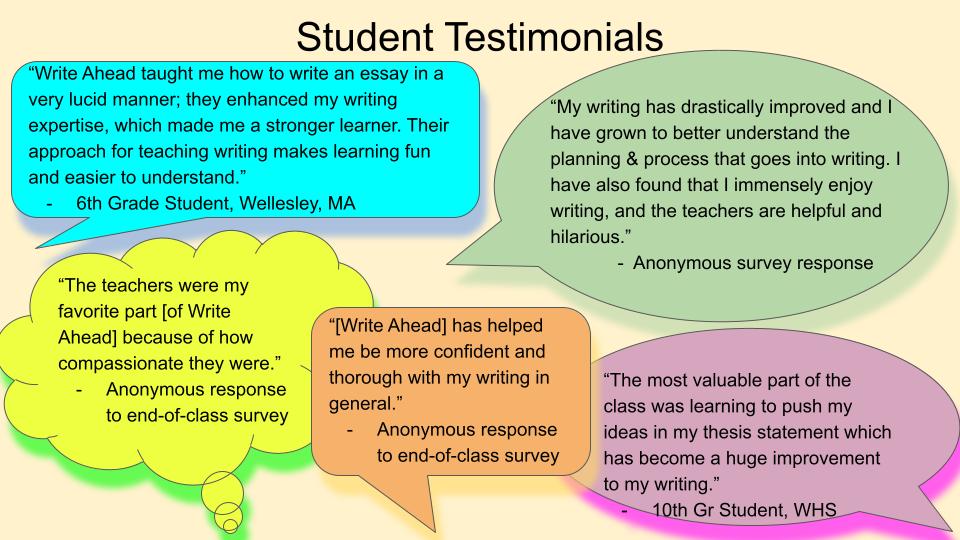 Student Testimonials

“Write Ahead taught me how to write an essay in a very lucid manner; they enhanced my writing expertise, which made me a stronger learner. Their approach for teaching writing makes learning fun and easier to understand.”
- 6th Grade Student, Wellesley, MA

“My writing has drastically improved and I have grown to better understand the planning & process that goes into writing. I have also found that I immensely enjoy writing, and the teachers are helpful and hilarious.”
- Anonymous survey response

“The teachers were my favorite part [of Write Ahead] because of how compassionate they were.”
- Anonymous response to end-of-class survey

“[Write Ahead] has helped me be more confident and thorough with my writing in general.”
- Anonymous response to end-of-class survey

“The most valuable part of the class was learning to push my ideas in my thesis statement which has become a huge improvement to my writing.”
- 10th Gr Student, WHS